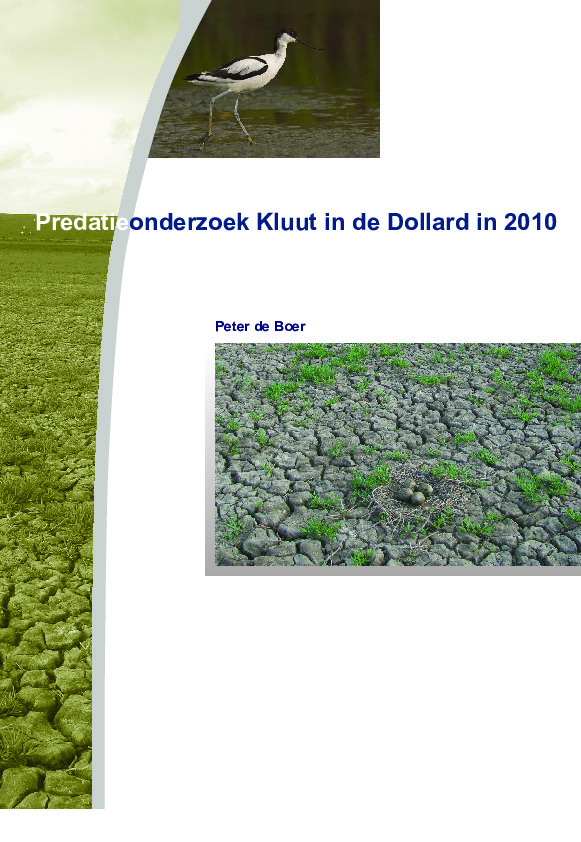 Predatieonderzoek Kluut in de Dollard in 2010

Peter de Boer